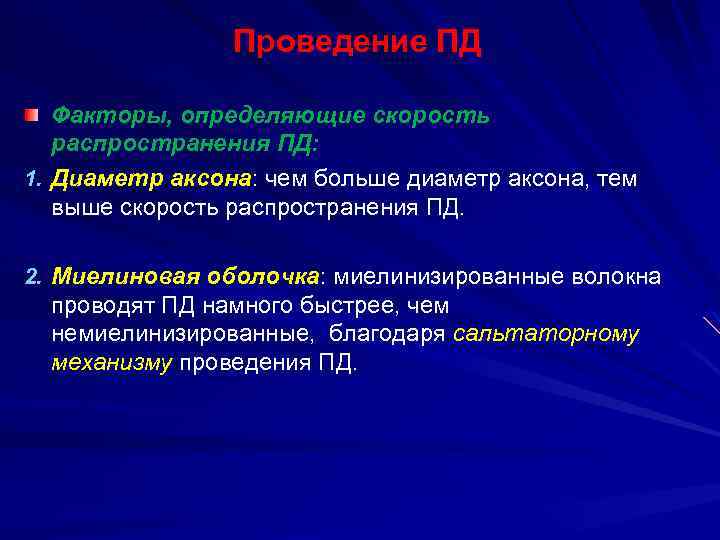 Проведение ПД

Факторы, определяющие скорость распространения ПД:

1. Диаметр аксона: чем больше диаметр аксона, тем выше скорость распространения ПД.

2. Миелиновая оболочка: миелинизированные волокна проводят ПД намного быстрее, чем немиелинизированные, благодаря сальтаторному механизму проведения ПД.